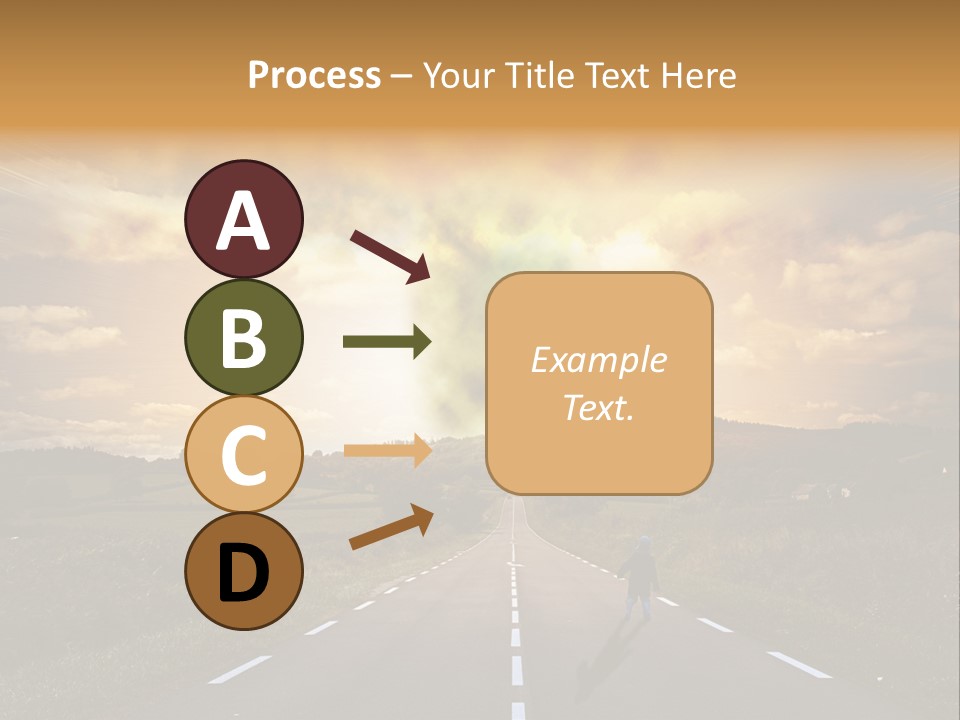 Process – Your Title Text Here

A

B

C

D

Example Text.